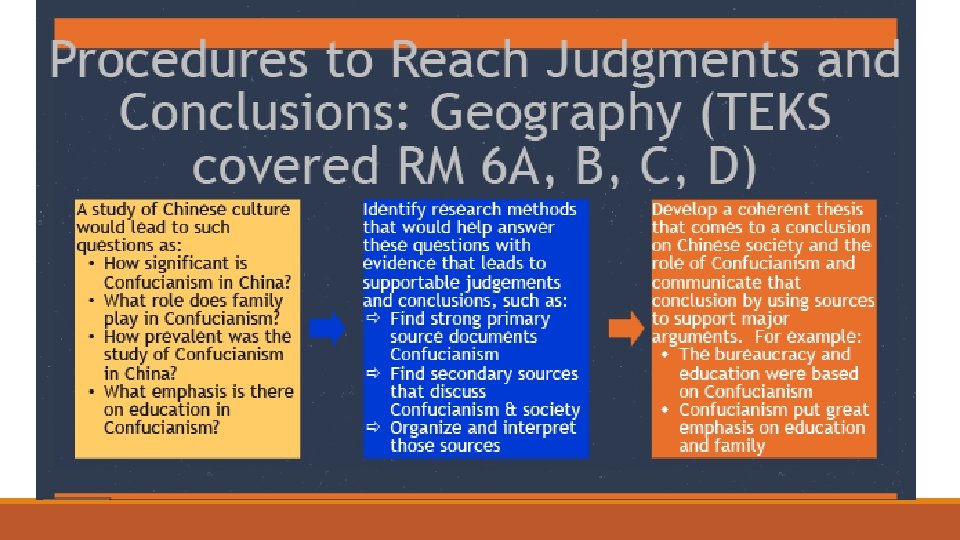 Procedures to Reach Judgments and Conclusions: Geography (TEKS covered RM 6A, B, C, D)

A study of Chinese culture would lead to such questions as:
• How significant is Confucianism in China?
• What role does family play in Confucianism?
• How prevalent was the study of Confucianism in China?
• What emphasis is there on education in Confucianism?

Identify research methods that would help answer these questions with evidence that leads to supportable judgements and conclusions, such as:
⇨ Find strong primary source documents Confucianism
⇨ Find secondary sources that discuss Confucianism & society
⇨ Organize and interpret those sources

Develop a coherent thesis that comes to a conclusion on Chinese society and the role of Confucianism and communicate that conclusion by using sources to support major arguments. For example:
• The bureaucracy and education were based on Confucianism
• Confucianism put great emphasis on education and family